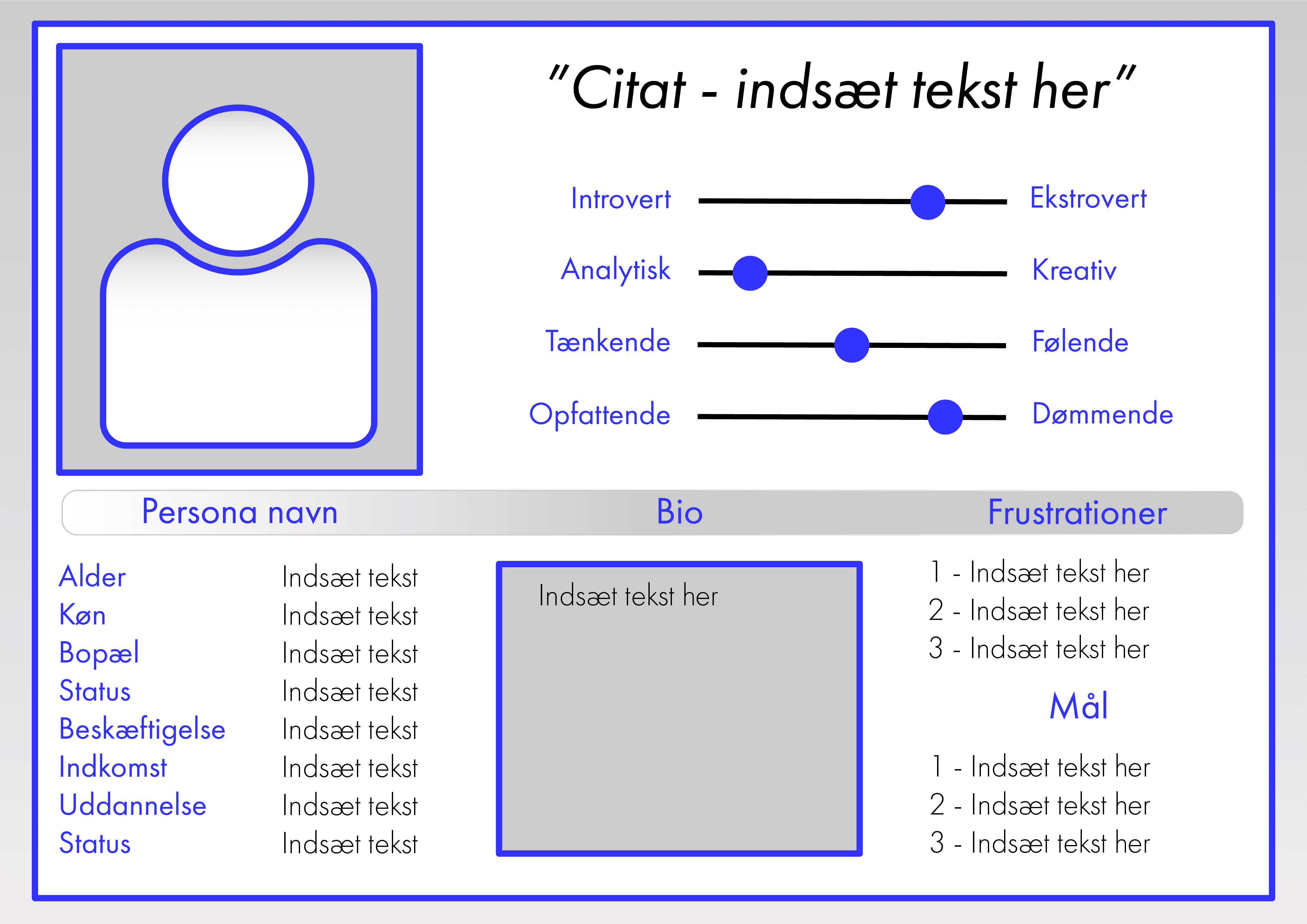 "Citat - indsæt tekst her"

Introvert Ekstrovert
Analytisk Kreativ
Tænkende Følende
Opfattende Dømmende

Persona navn

Alder Indsæt tekst
Køn Indsæt tekst
Bopæl Indsæt tekst
Status Indsæt tekst
Beskæftigelse Indsæt tekst
Indkomst Indsæt tekst
Uddannelse Indsæt tekst
Status Indsæt tekst

Bio

Indsæt tekst her

Frustrationer

1 - Indsæt tekst her
2 - Indsæt tekst her
3 - Indsæt tekst her

Mål

1 - Indsæt tekst her
2 - Indsæt tekst her
3 - Indsæt tekst her